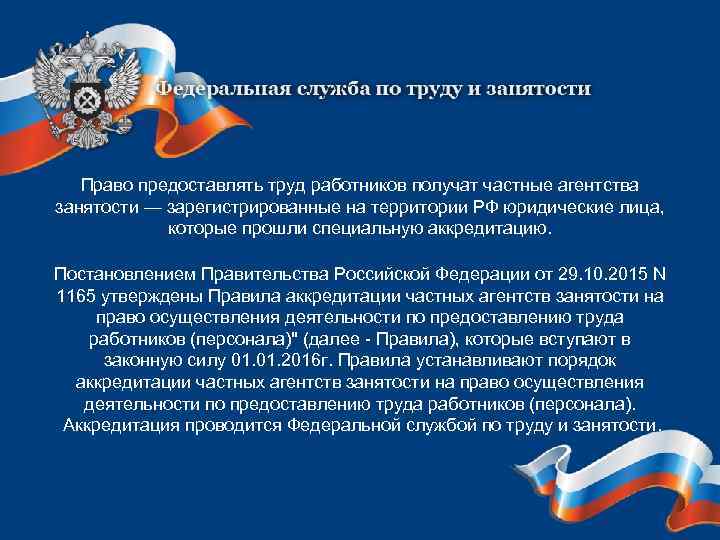 Федеральная служба по труду и занятости

Право предоставлять труд работников получат частные агентства занятости — зарегистрированные на территории РФ юридические лица, которые прошли специальную аккредитацию.

Постановлением Правительства Российской Федерации от 29.10.2015 N 1165 утверждены Правила аккредитации частных агентств занятости на право осуществления деятельности по предоставлению труда работников (персонала)" (далее - Правила), которые вступают в законную силу 01.01.2016г. Правила устанавливают порядок аккредитации частных агентств занятости на право осуществления деятельности по предоставлению труда работников (персонала). Аккредитация проводится Федеральной службой по труду и занятости.